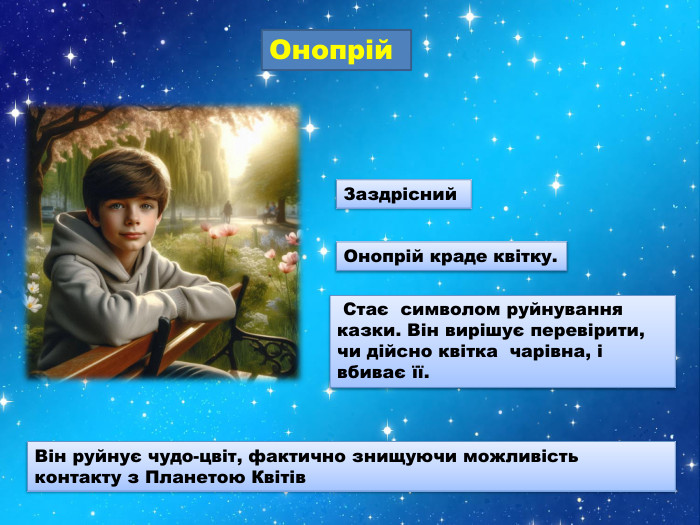 Онопрій

Заздрісний

Онопрій краде квітку.

Стає символом руйнування казки. Він вирішує перевірити, чи дійсно квітка чарівна, і вбиває її.

Він руйнує чудо-цвіт, фактично знищуючи можливість контакту з Планетою Квітів